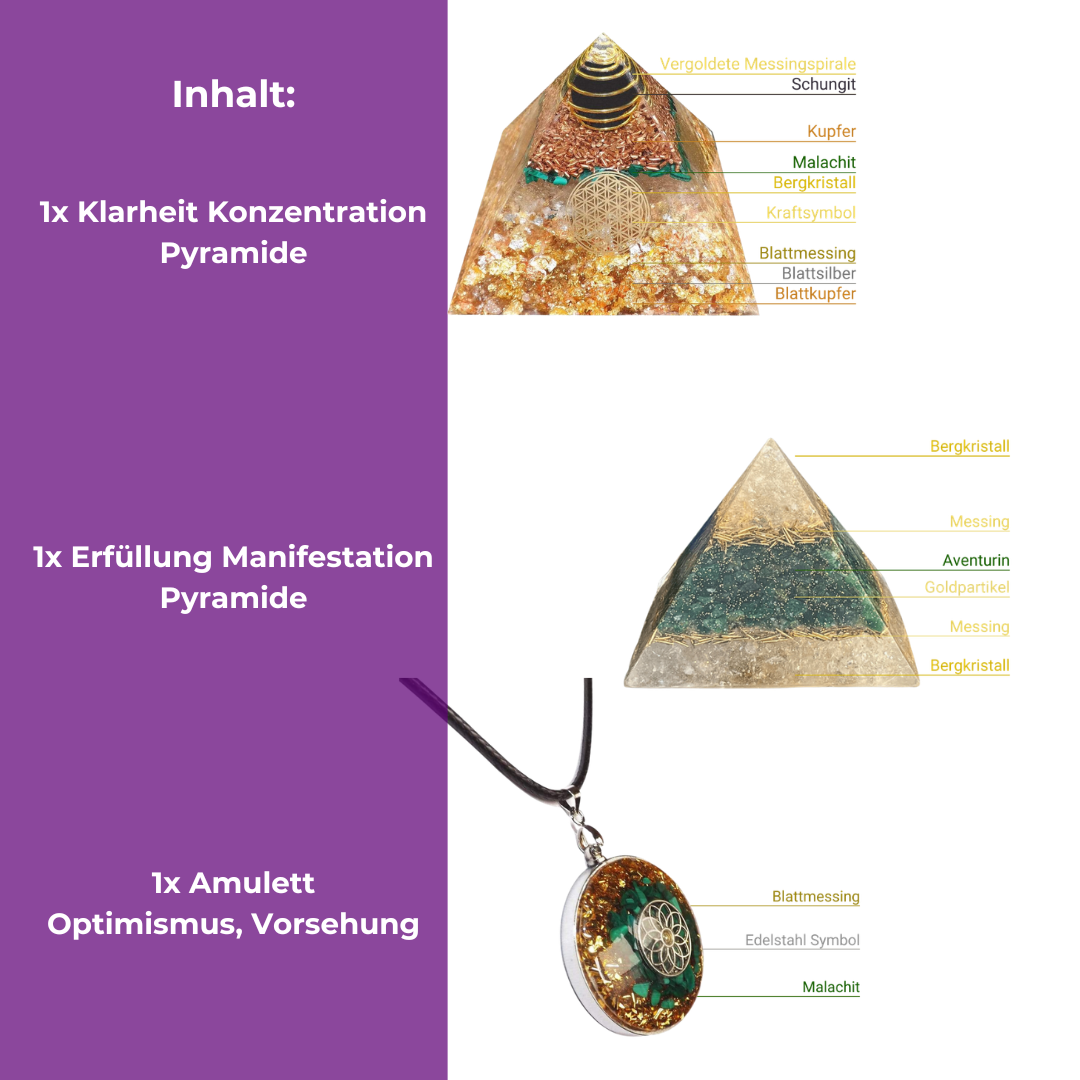 Inhalt:

1x Klarheit Konzentration Pyramide

Vergoldete Messingspirale
Schungit
Kupfer
Malachit
Bergkristall
Kraftsymbol
Blattmessing
Blattsilber
Blattkupfer

1x Erfüllung Manifestation Pyramide

Bergkristall
Messing
Aventurin
Goldpartikel
Messing
Bergkristall

1x Amulett Optimismus, Vorsehung

Blattmessing
Edelstahl Symbol
Malachit